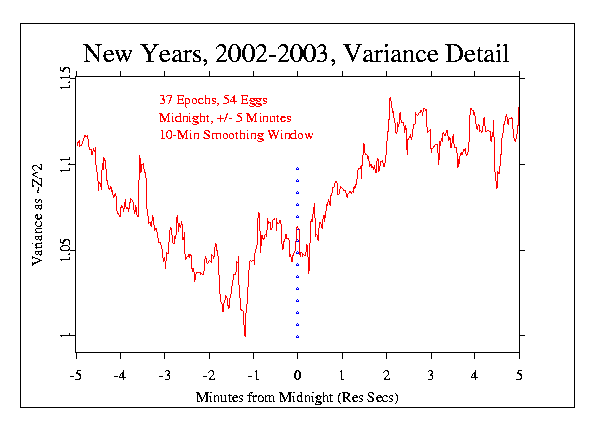 New Years, 2002-2003, Variance Detail

37 Epochs, 54 Eggs
Midnight, +/- 5 Minutes
10-Min Smoothing Window

Variance as ~Z^2

1.15
1.1
1.05
1

-5 -4 -3 -2 -1 0 1 2 3 4 5

Minutes from Midnight (Res Secs)